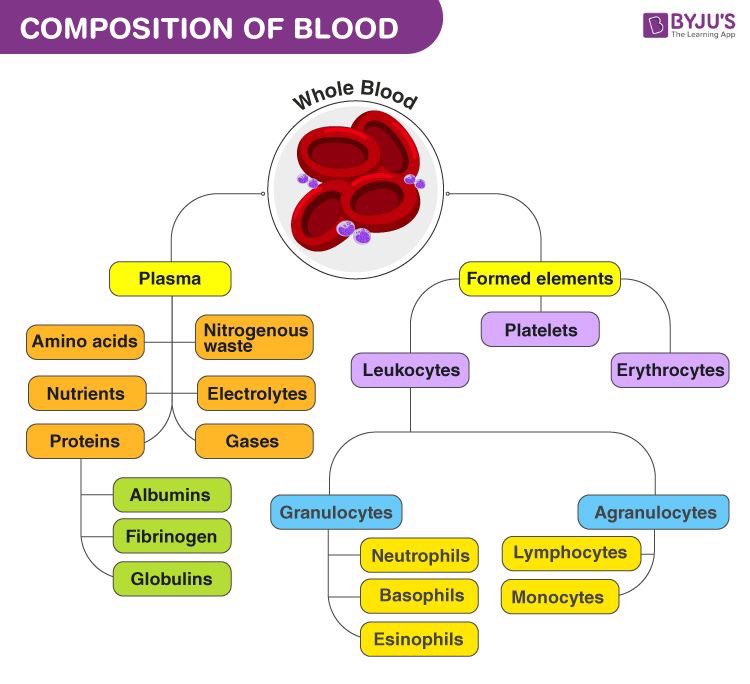 COMPOSITION OF BLOOD

BYJU'S
The Learning App

Whole Blood

Plasma

Amino acids

Nitrogenous waste

Nutrients

Electrolytes

Proteins

Gases

Albumins

Fibrinogen

Globulins

Formed elements

Platelets

Leukocytes

Erythrocytes

Granulocytes

Agranulocytes

Neutrophils

Basophils

Esinophils

Lymphocytes

Monocytes